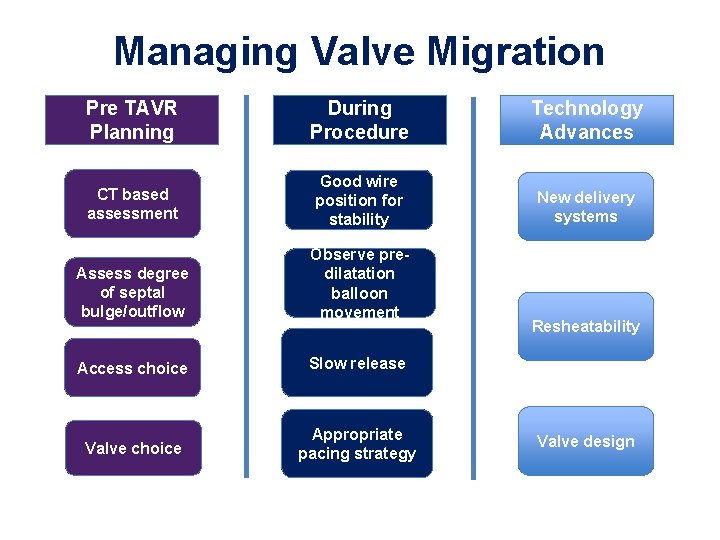 Managing Valve Migration

Pre TAVR Planning

CT based assessment

Assess degree of septal bulge/outflow

Access choice

Valve choice

During Procedure

Good wire position for stability

Observe pre-dilatation balloon movement

Slow release

Appropriate pacing strategy

Technology Advances

New delivery systems

Resheatability

Valve design